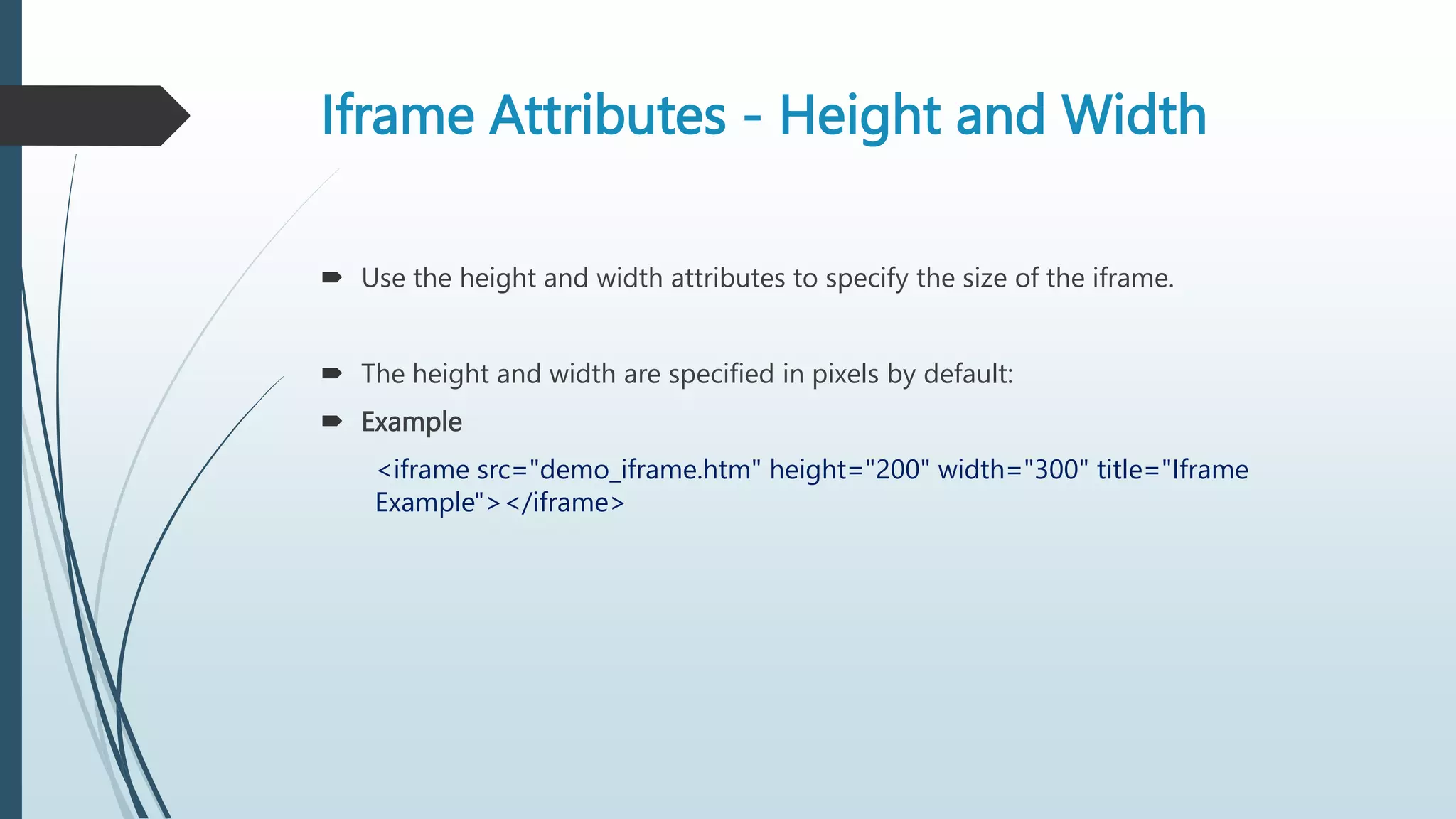 Iframe Attributes - Height and Width

Use the height and width attributes to specify the size of the iframe.

The height and width are specified in pixels by default:

Example

<iframe src="demo_iframe.htm" height="200" width="300" title="Iframe Example"></iframe>